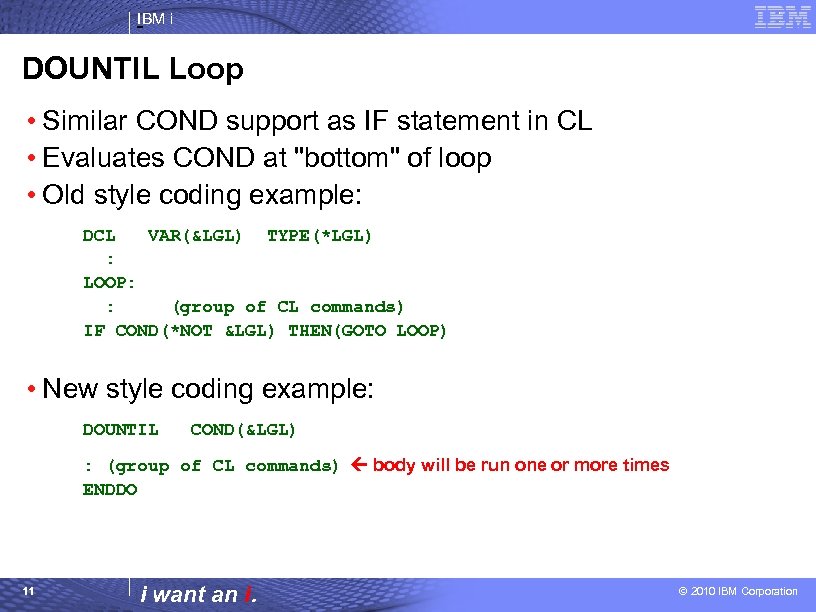 IBM i

IBM

DOUNTIL Loop

• Similar COND support as IF statement in CL
• Evaluates COND at "bottom" of loop
• Old style coding example:

DCL   VAR(&LGL)   TYPE(*LGL)
  :
LOOP:
  :     (group of CL commands)
IF COND(*NOT &LGL) THEN(GOTO LOOP)

• New style coding example:

DOUNTIL   COND(&LGL)

: (group of CL commands) ← body will be run one or more times
ENDDO

11

i want an i.

© 2010 IBM Corporation